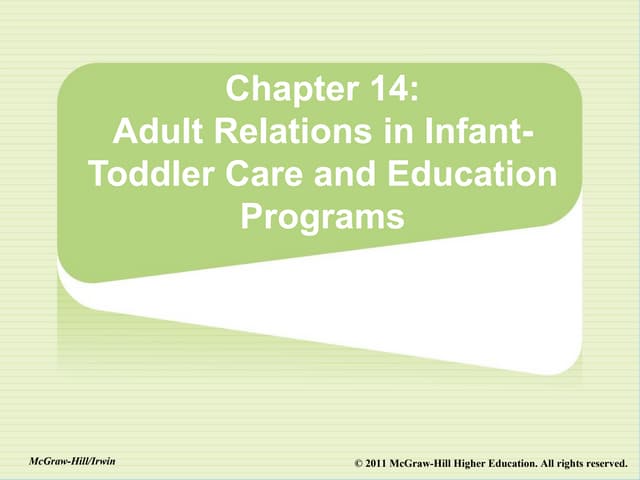 Chapter 14:
Adult Relations in Infant-Toddler Care and Education Programs

McGraw-Hill/Irwin

© 2011 McGraw-Hill Higher Education. All rights reserved.